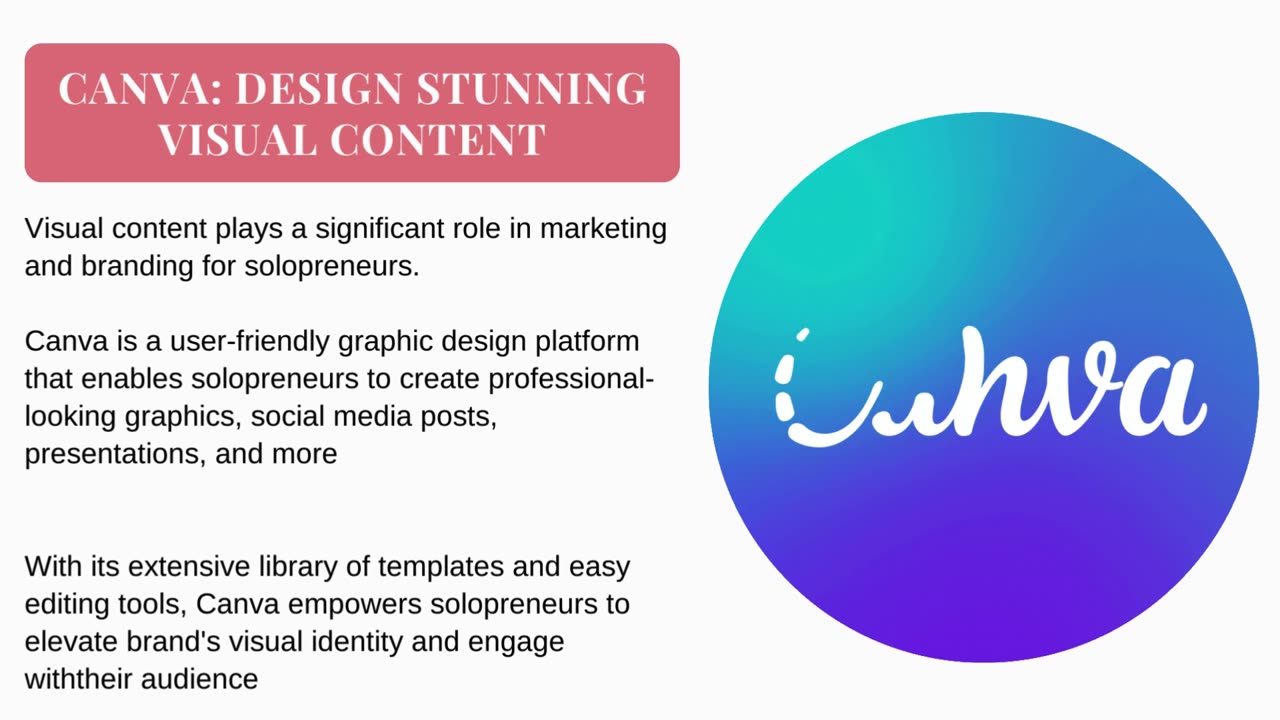 CANVA: DESIGN STUNNING VISUAL CONTENT

Visual content plays a significant role in marketing and branding for solopreneurs.

Canva is a user-friendly graphic design platform that enables solopreneurs to create professional-looking graphics, social media posts, presentations, and more

With its extensive library of templates and easy editing tools, Canva empowers solopreneurs to elevate brand's visual identity and engage withtheir audience

Canva